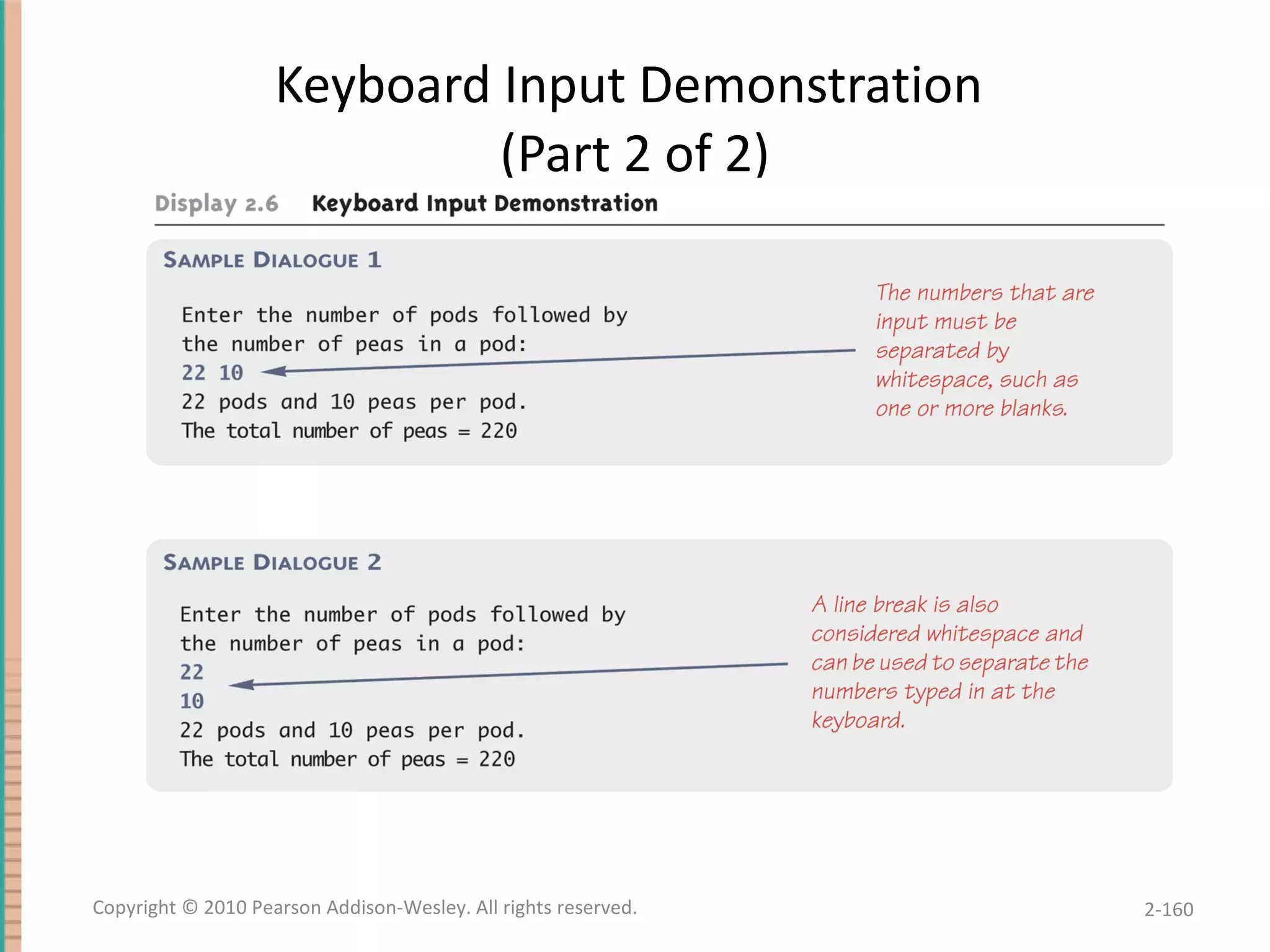 Keyboard Input Demonstration (Part 2 of 2)

Display 2.6 Keyboard Input Demonstration

SAMPLE DIALOGUE 1

Enter the number of pods followed by
the number of peas in a pod:
22 10
22 pods and 10 peas per pod.
The total number of peas = 220

The numbers that are input must be separated by whitespace, such as one or more blanks.

SAMPLE DIALOGUE 2

Enter the number of pods followed by
the number of peas in a pod:
22
10
22 pods and 10 peas per pod.
The total number of peas = 220

A line break is also considered whitespace and can be used to separate the numbers typed in at the keyboard.

Copyright © 2010 Pearson Addison-Wesley. All rights reserved.

2-160